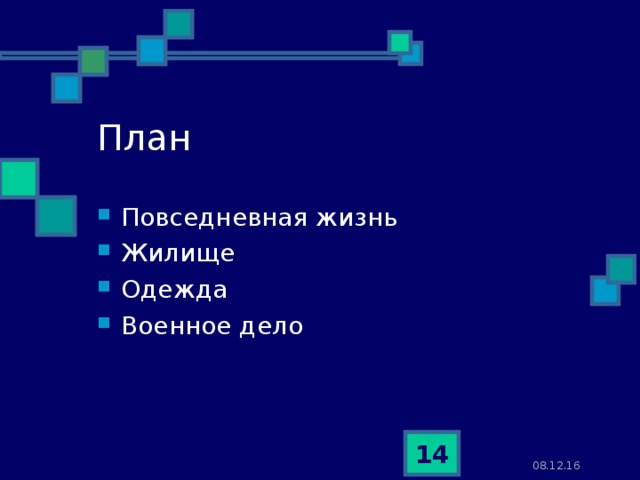 План

- Повседневная жизнь
- Жилище
- Одежда
- Военное дело

14

08.12.16